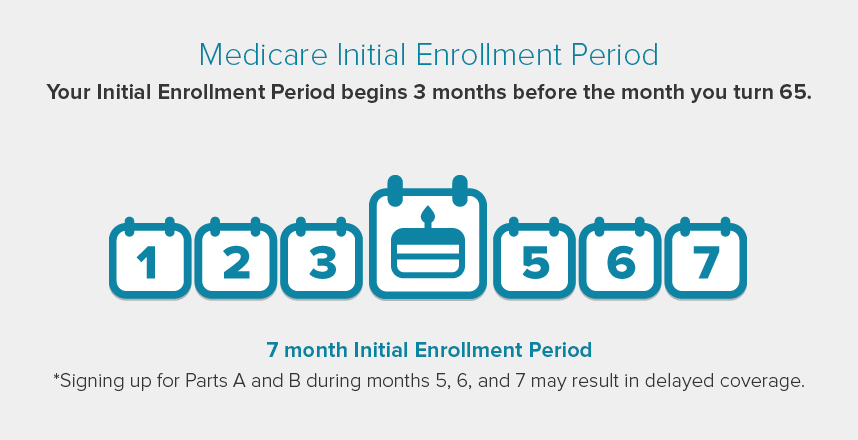 Medicare Initial Enrollment Period

Your Initial Enrollment Period begins 3 months before the month you turn 65.

1 2 3 5 6 7

7 month Initial Enrollment Period

*Signing up for Parts A and B during months 5, 6, and 7 may result in delayed coverage.